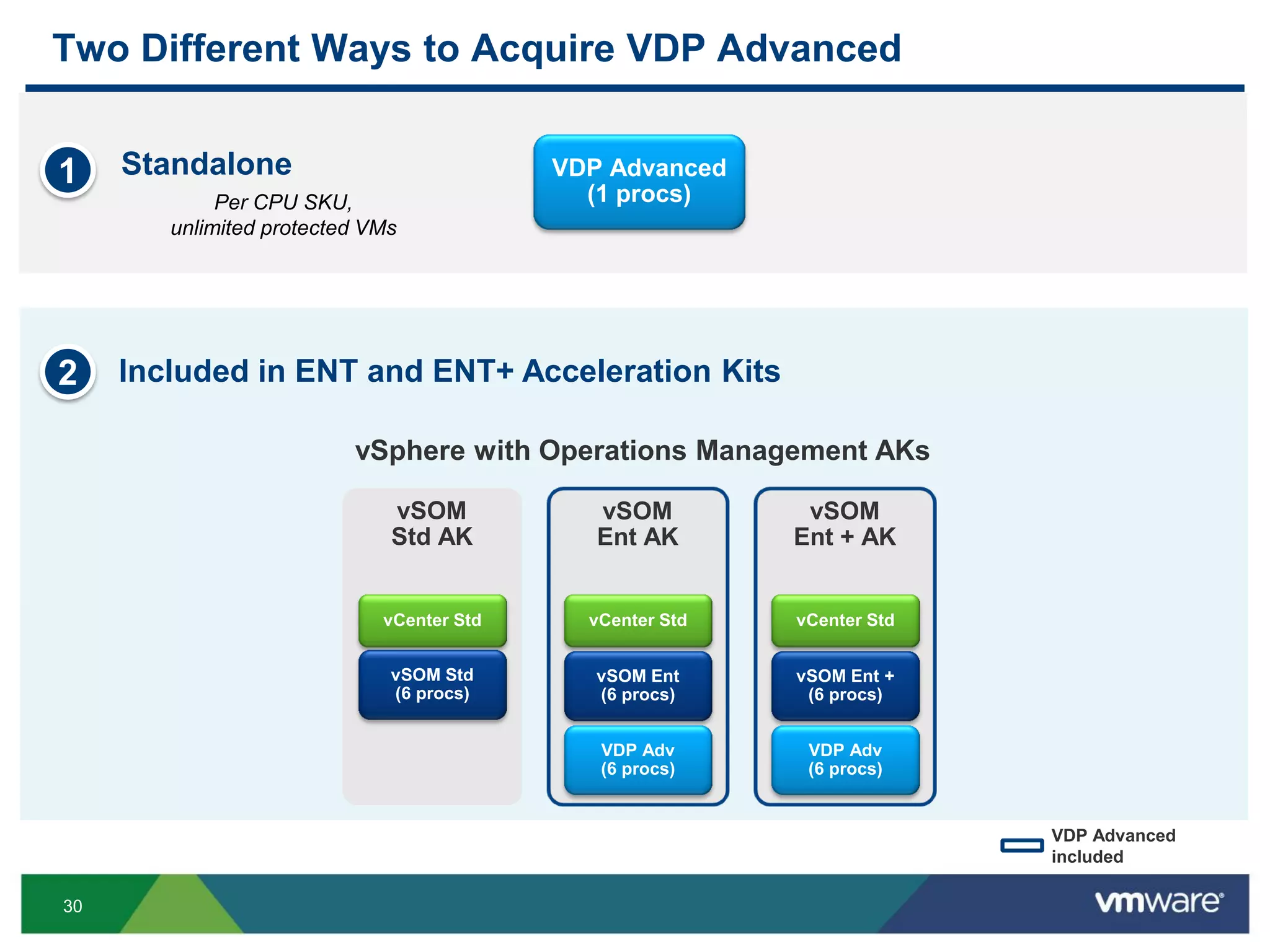 Two Different Ways to Acquire VDP Advanced

1

Standalone

Per CPU SKU, unlimited protected VMs

VDP Advanced (1 procs)

2

Included in ENT and ENT+ Acceleration Kits

vSphere with Operations Management AKs

vSOM Std AK

vCenter Std

vSOM Std (6 procs)

vSOM Ent AK

vCenter Std

vSOM Ent (6 procs)

VDP Adv (6 procs)

vSOM Ent + AK

vCenter Std

vSOM Ent + (6 procs)

VDP Adv (6 procs)

VDP Advanced included

30

vmware